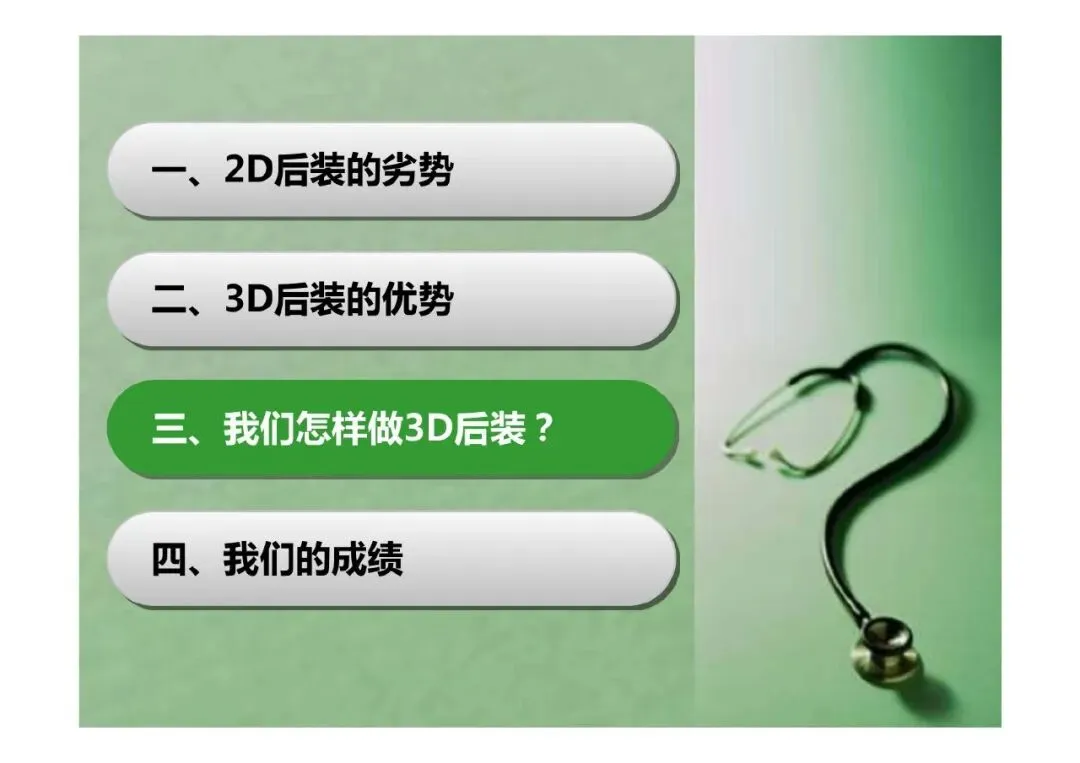 一、2D后装的劣势

二、3D后装的优势

三、我们怎样做3D后装？

四、我们的成绩